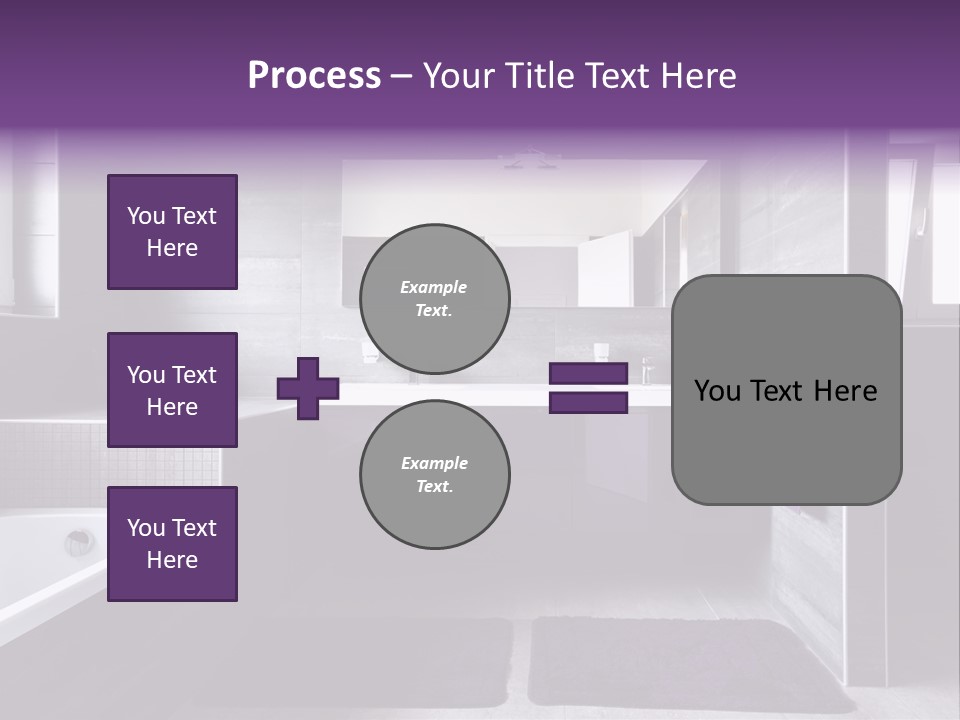 Process – Your Title Text Here

You Text Here

You Text Here

You Text Here

Example Text.

Example Text.

You Text Here